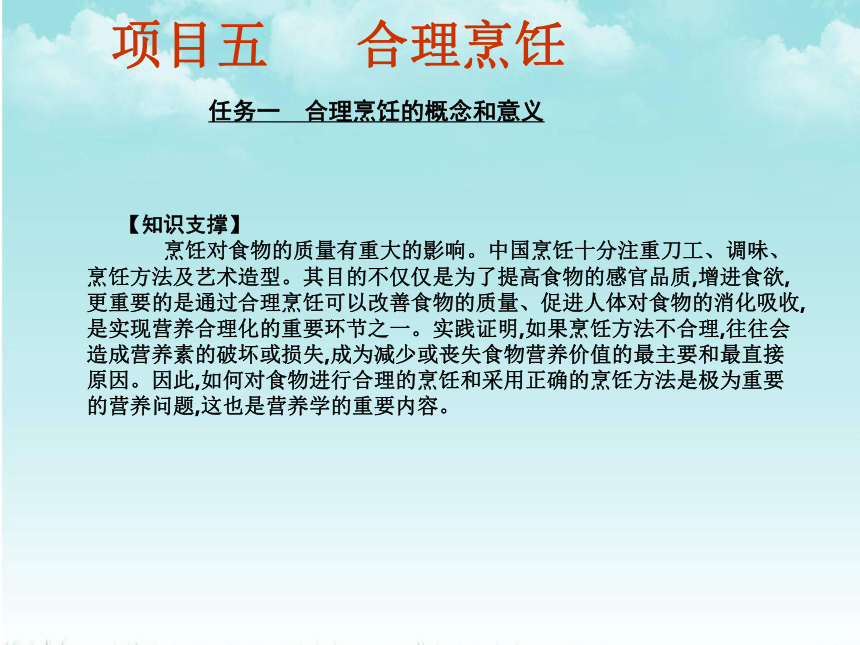 项目五　　合理烹饪

任务一　合理烹饪的概念和意义

【知识支撑】

烹饪对食物的质量有重大的影响。中国烹饪十分注重刀工、调味、烹饪方法及艺术造型。其目的不仅仅是为了提高食物的感官品质,增进食欲,更重要的是通过合理烹饪可以改善食物的质量、促进人体对食物的消化吸收,是实现营养合理化的重要环节之一。实践证明,如果烹饪方法不合理,往往会造成营养素的破坏或损失,成为减少或丧失食物营养价值的最主要和最直接原因。因此,如何对食物进行合理的烹饪和采用正确的烹饪方法是极为重要的营养问题,这也是营养学的重要内容。